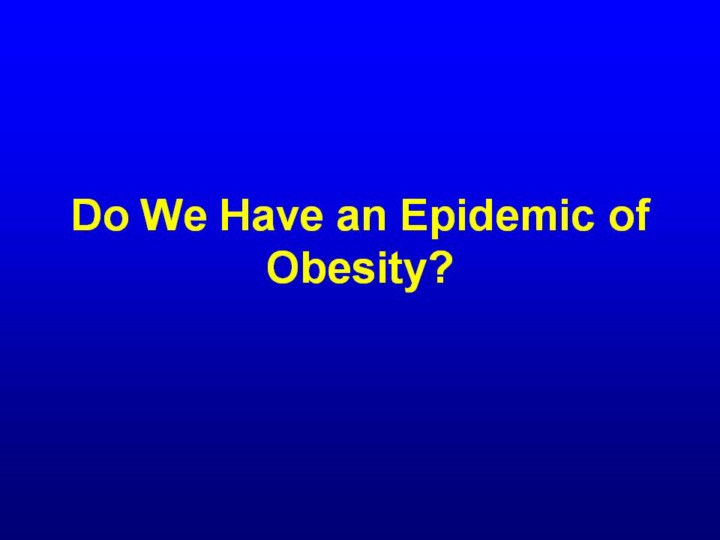 Do We Have an Epidemic of Obesity?